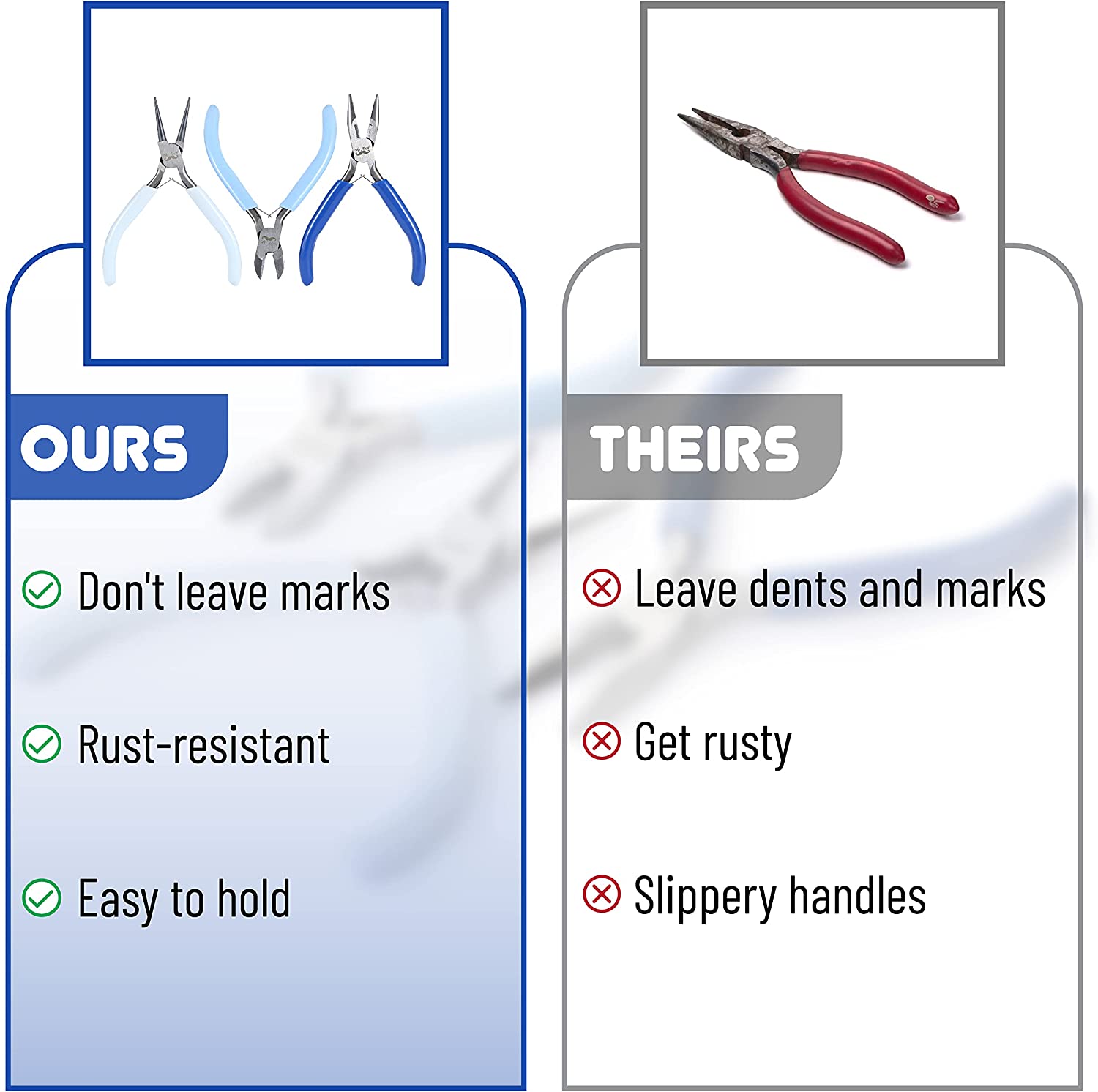 OURS

Don't leave marks

Rust-resistant

Easy to hold

THEIRS

Leave dents and marks

Get rusty

Slippery handles